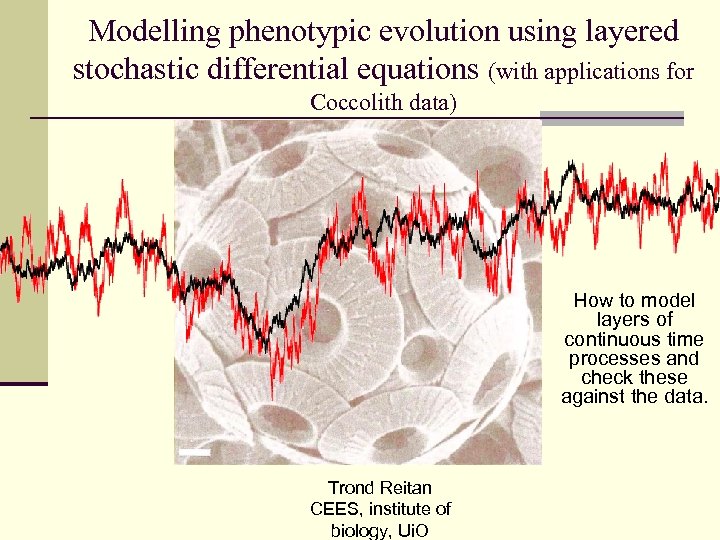 Modelling phenotypic evolution using layered stochastic differential equations (with applications for Coccolith data)

How to model layers of continuous time processes and check these against the data.

Trond Reitan
CEES, institute of biology, UiO